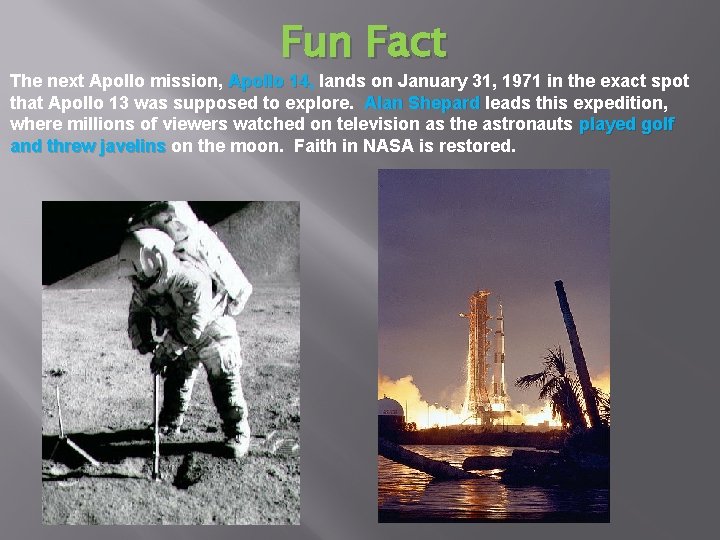 Fun Fact

The next Apollo mission, Apollo 14, lands on January 31, 1971 in the exact spot that Apollo 13 was supposed to explore. Alan Shepard leads this expedition, where millions of viewers watched on television as the astronauts played golf and threw javelins on the moon. Faith in NASA is restored.